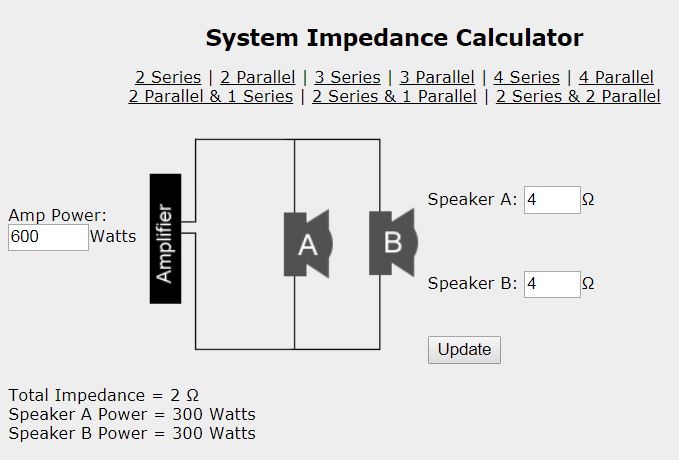 System Impedance Calculator

2 Series | 2 Parallel | 3 Series | 3 Parallel | 4 Series | 4 Parallel
2 Parallel & 1 Series | 2 Series & 1 Parallel | 2 Series & 2 Parallel

Amp Power:
600 Watts

Amplifier

A

B

Speaker A: 4 Ω

Speaker B: 4 Ω

Update

Total Impedance = 2 Ω
Speaker A Power = 300 Watts
Speaker B Power = 300 Watts